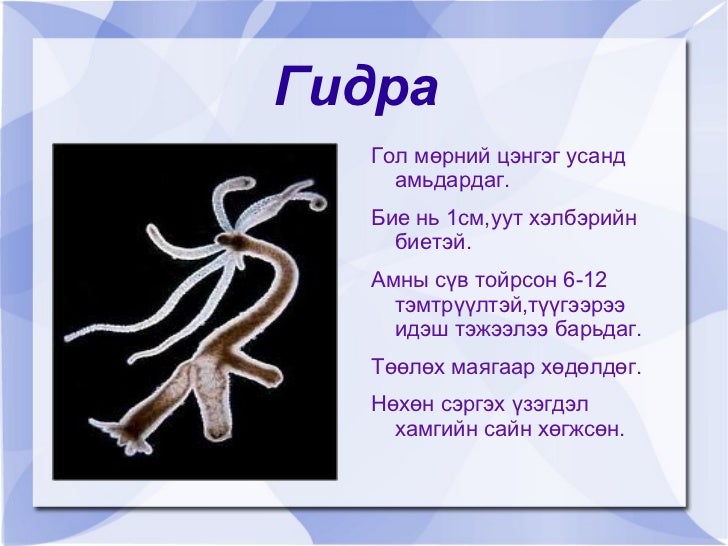 Гидра

Гол мөрний цэнгэг усанд амьдардаг.

Бие нь 1см,уут хэлбэрийн биетэй.

Амны сүв тойрсон 6-12 тэмтрүүлтэй,түүгээрээ идэш тэжээлээ барьдаг.

Төөлөх маягаар хөдөлдөг.

Нөхөн сэргэх үзэгдэл хамгийн сайн хөгжсөн.